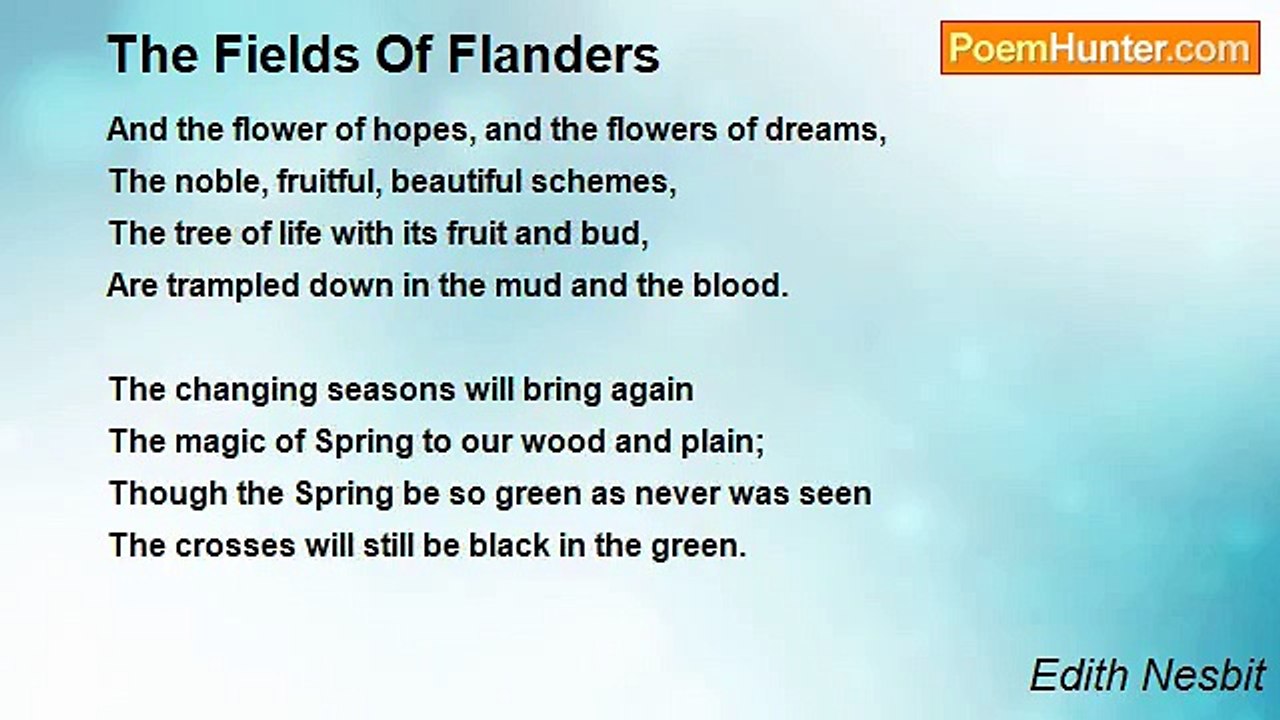 The Fields Of Flanders

PoemHunter.com

And the flower of hopes, and the flowers of dreams,
The noble, fruitful, beautiful schemes,
The tree of life with its fruit and bud,
Are trampled down in the mud and the blood.

The changing seasons will bring again
The magic of Spring to our wood and plain;
Though the Spring be so green as never was seen
The crosses will still be black in the green.

Edith Nesbit